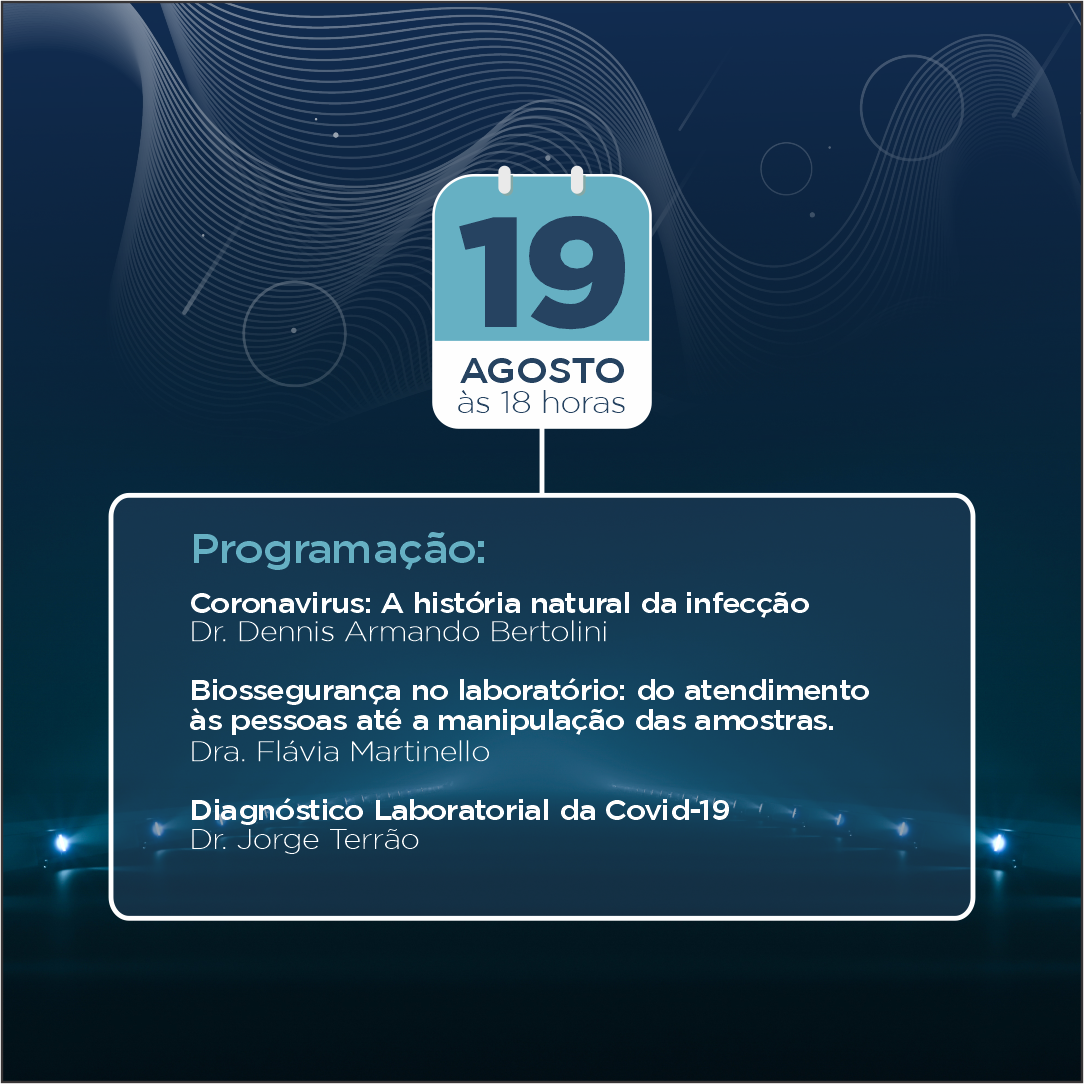 19
AGOSTO
às 18 horas

Programação:

Coronavirus: A história natural da infecção
Dr. Dennis Armando Bertolini

Biossegurança no laboratório: do atendimento às pessoas até a manipulação das amostras.
Dra. Flávia Martinello

Diagnóstico Laboratorial da Covid-19
Dr. Jorge Terrão